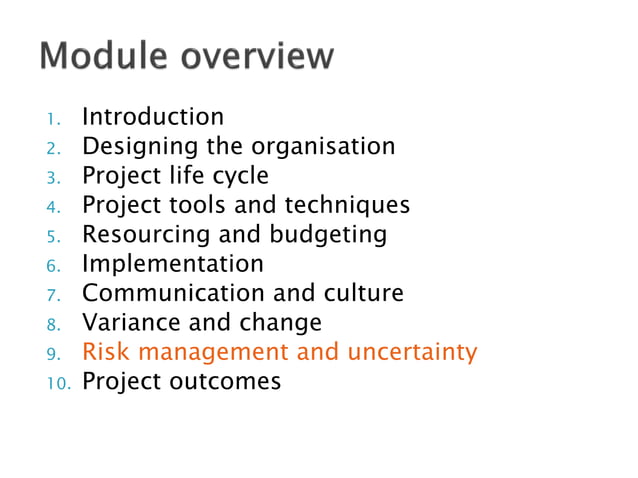 Module overview

1. Introduction
2. Designing the organisation
3. Project life cycle
4. Project tools and techniques
5. Resourcing and budgeting
6. Implementation
7. Communication and culture
8. Variance and change
9. Risk management and uncertainty
10. Project outcomes